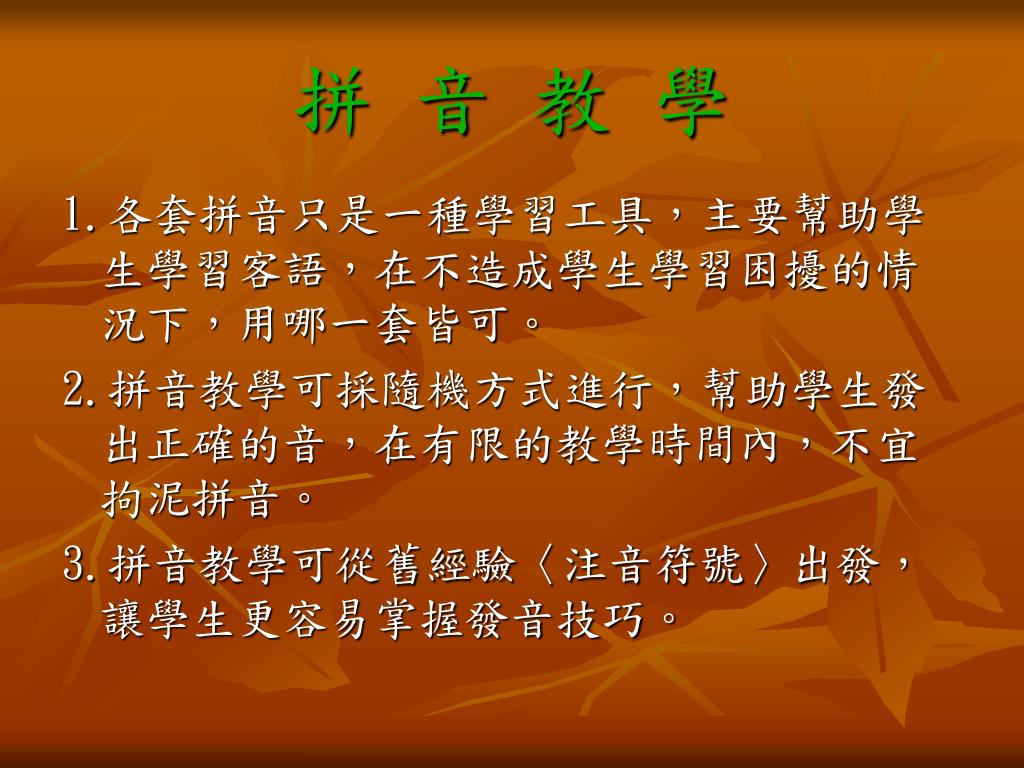 拼 音 教 學

1. 各套拼音只是一種學習工具，主要幫助學生學習客語，在不造成學生學習困擾的情況下，用哪一套皆可。

2. 拼音教學可採隨機方式進行，幫助學生發出正確的音，在有限的教學時間內，不宜拘泥拼音。

3. 拼音教學可從舊經驗〈注音符號〉出發，讓學生更容易掌握發音技巧。